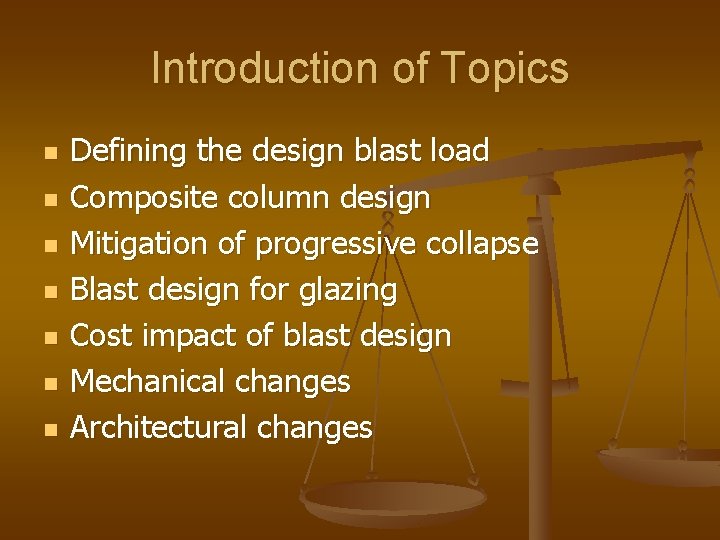 Introduction of Topics

- Defining the design blast load
- Composite column design
- Mitigation of progressive collapse
- Blast design for glazing
- Cost impact of blast design
- Mechanical changes
- Architectural changes